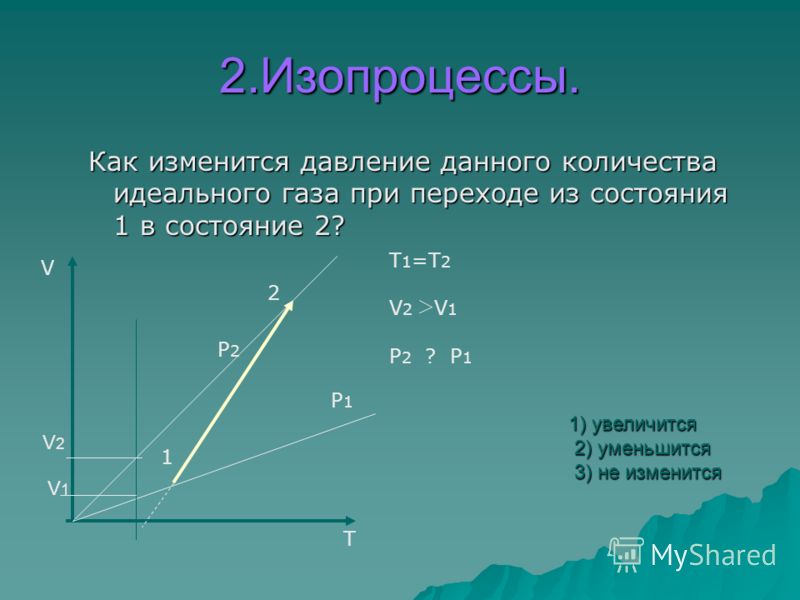 2.Изопроцессы.

Как изменится давление данного количества идеального газа при переходе из состояния 1 в состояние 2?

V

2

$P_2$

$P_1$

$V_2$

1

$V_1$

T

$T_1=T_2$

$V_2 > V_1$

$P_2$ ? $P_1$

1) увеличится
2) уменьшится
3) не изменится

MyShared